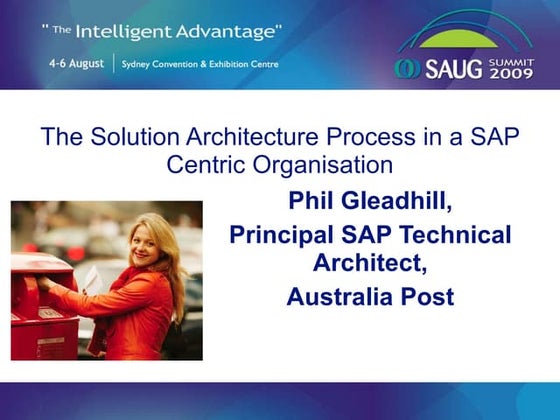 " The Intelligent Advantage"

4-6 August | Sydney Convention & Exhibition Centre

SAUG SUMMIT 2009

The Solution Architecture Process in a SAP Centric Organisation

Phil Gleadhill,

Principal SAP Technical Architect,

Australia Post